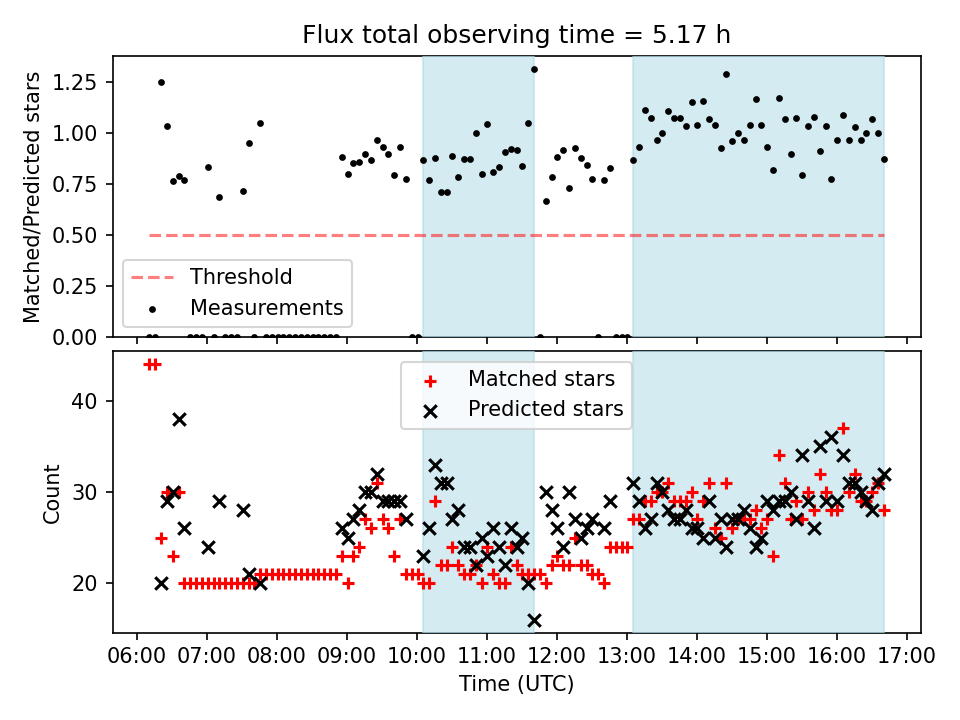 Flux total observing time = 5.17 h

Matched/Predicted stars

1.25
1.00
0.75
0.50
0.25
0.00

Threshold
Measurements

Count

40
30
20

Matched stars
Predicted stars

06:00 07:00 08:00 09:00 10:00 11:00 12:00 13:00 14:00 15:00 16:00 17:00

Time (UTC)